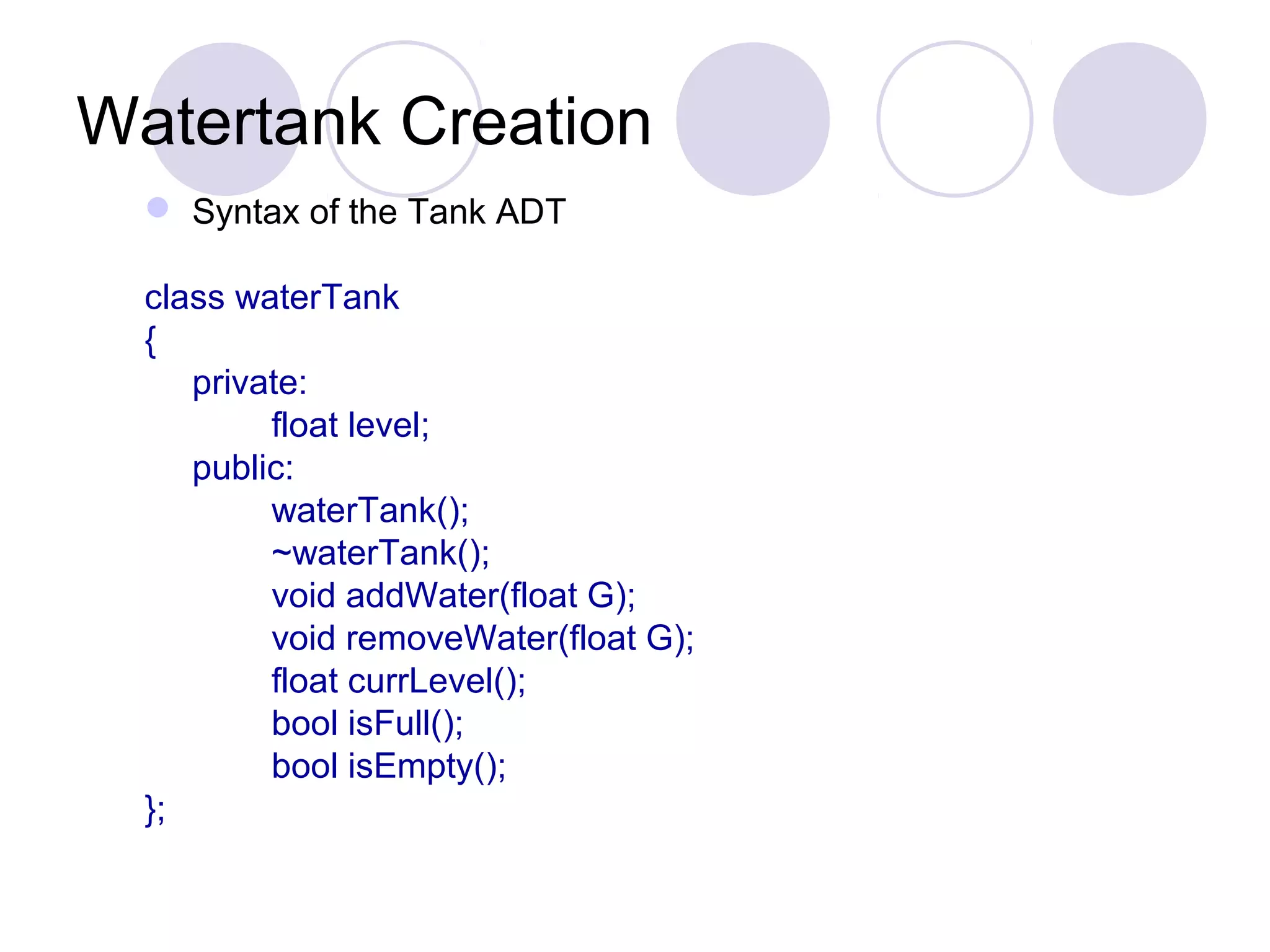 Watertank Creation

Syntax of the Tank ADT

class waterTank
{
    private:
        float level;
    public:
        waterTank();
        ~waterTank();
        void addWater(float G);
        void removeWater(float G);
        float currLevel();
        bool isFull();
        bool isEmpty();
};